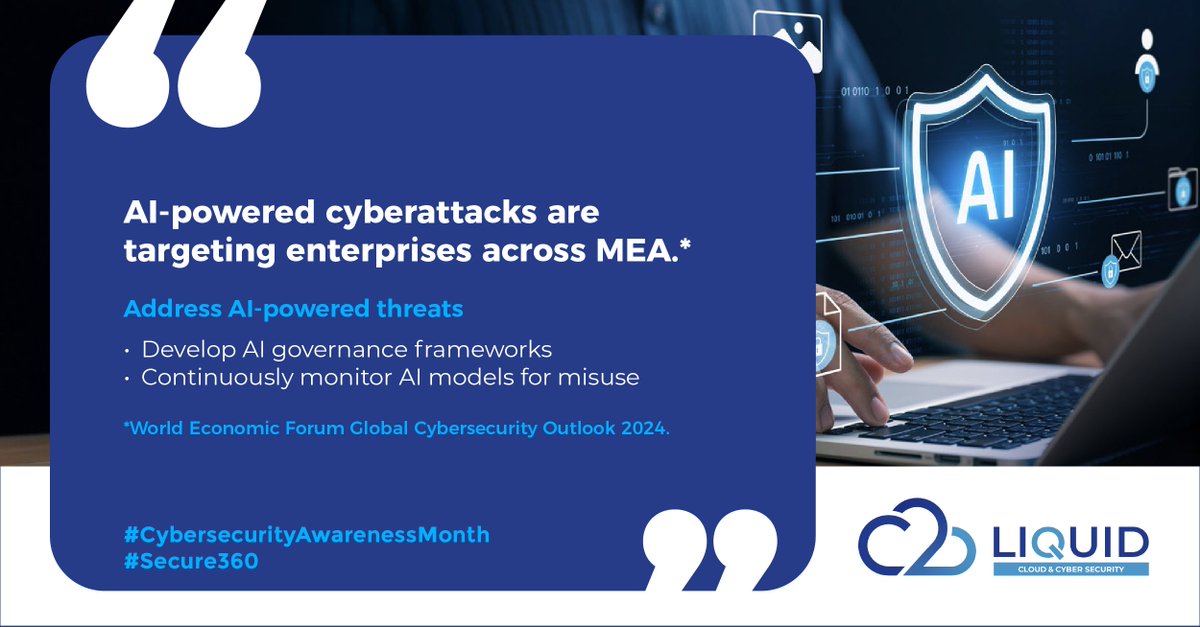 AI-powered cyberattacks are targeting enterprises across MEA.*

Address AI-powered threats

• Develop AI governance frameworks
• Continuously monitor AI models for misuse

*World Economic Forum Global Cybersecurity Outlook 2024.

#CybersecurityAwarenessMonth
#Secure360

AI

C2 LIQUID
CLOUD & CYBER SECURITY